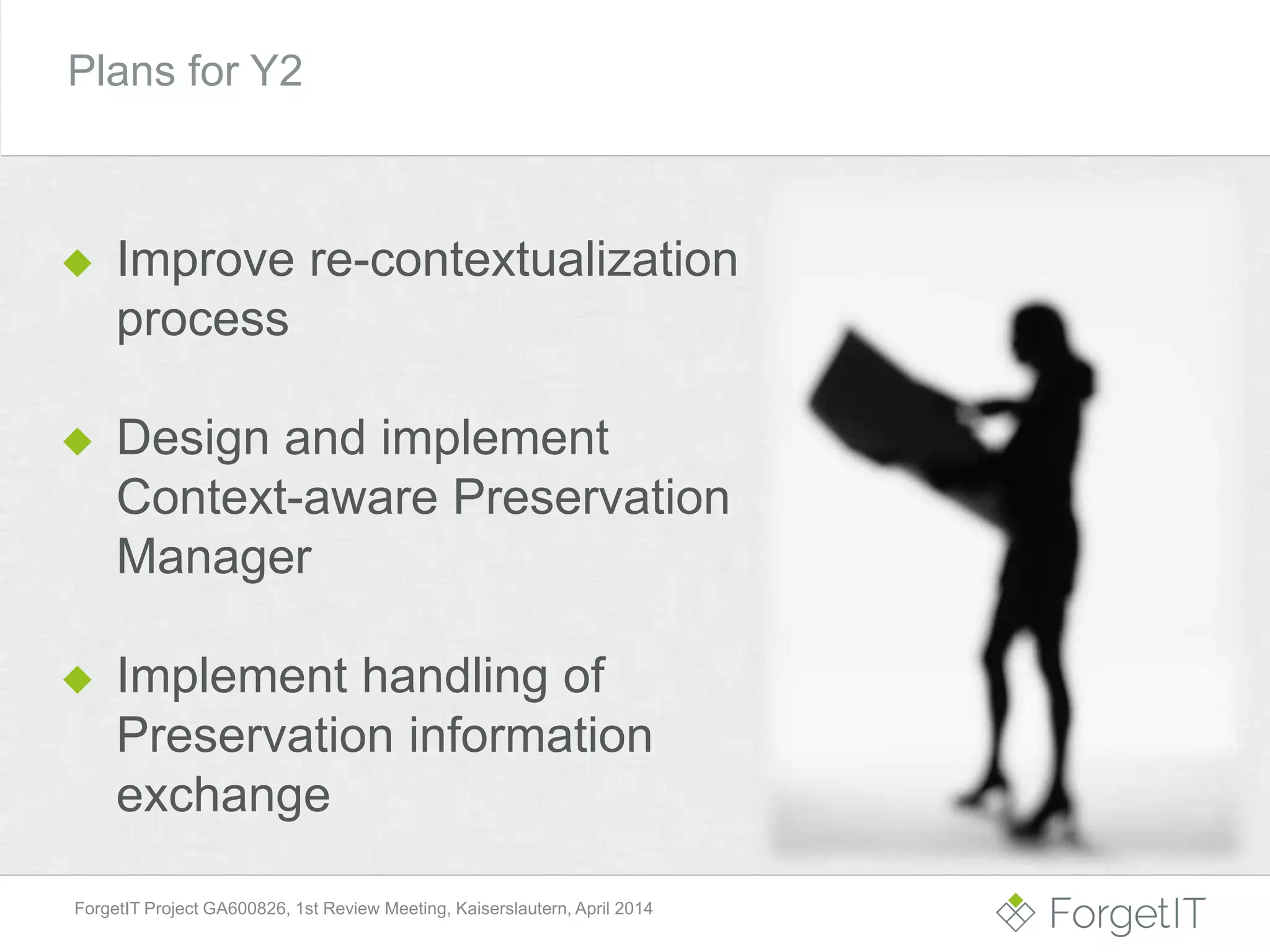 Plans for Y2

◆ Improve re-contextualization process

◆ Design and implement Context-aware Preservation Manager

◆ Implement handling of Preservation information exchange

ForgetIT Project GA600826, 1st Review Meeting, Kaiserslautern, April 2014

ForgetIT